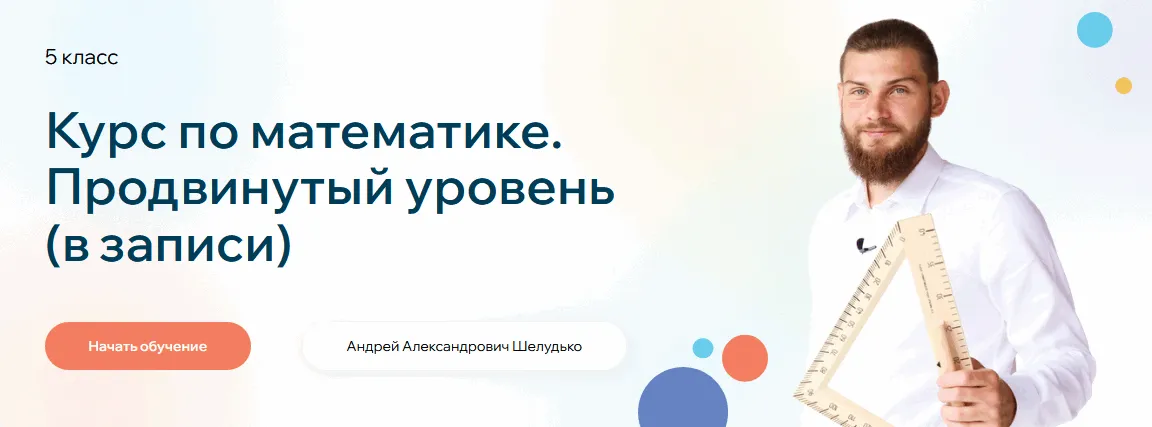 5 класс

Курс по математике. Продвинутый уровень (в записи)

Начать обучение

Андрей Александрович Шелудько